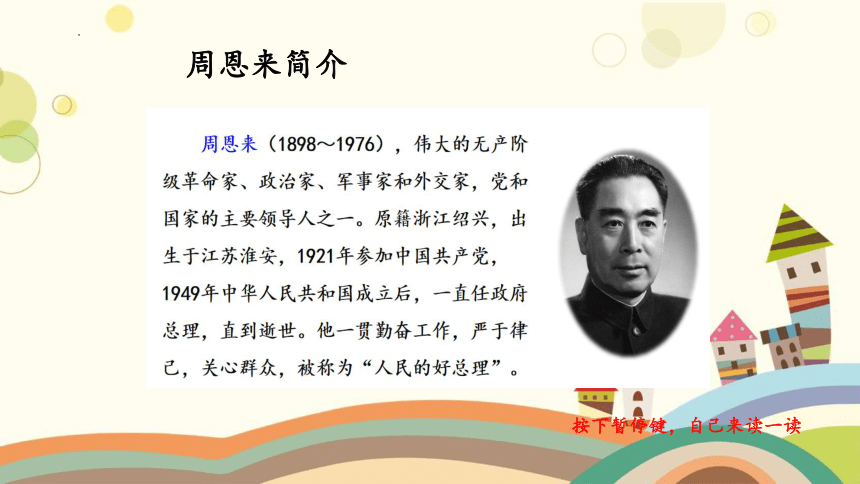 周恩来简介

周恩来（1898～1976），伟大的无产阶级革命家、政治家、军事家和外交家，党和国家的主要领导人之一。原籍浙江绍兴，出生于江苏淮安，1921年参加中国共产党，1949年中华人民共和国成立后，一直任政府总理，直到逝世。他一贯勤奋工作，严于律己，关心群众，被称为“人民的好总理”。

按下暂停键，自己来读一读